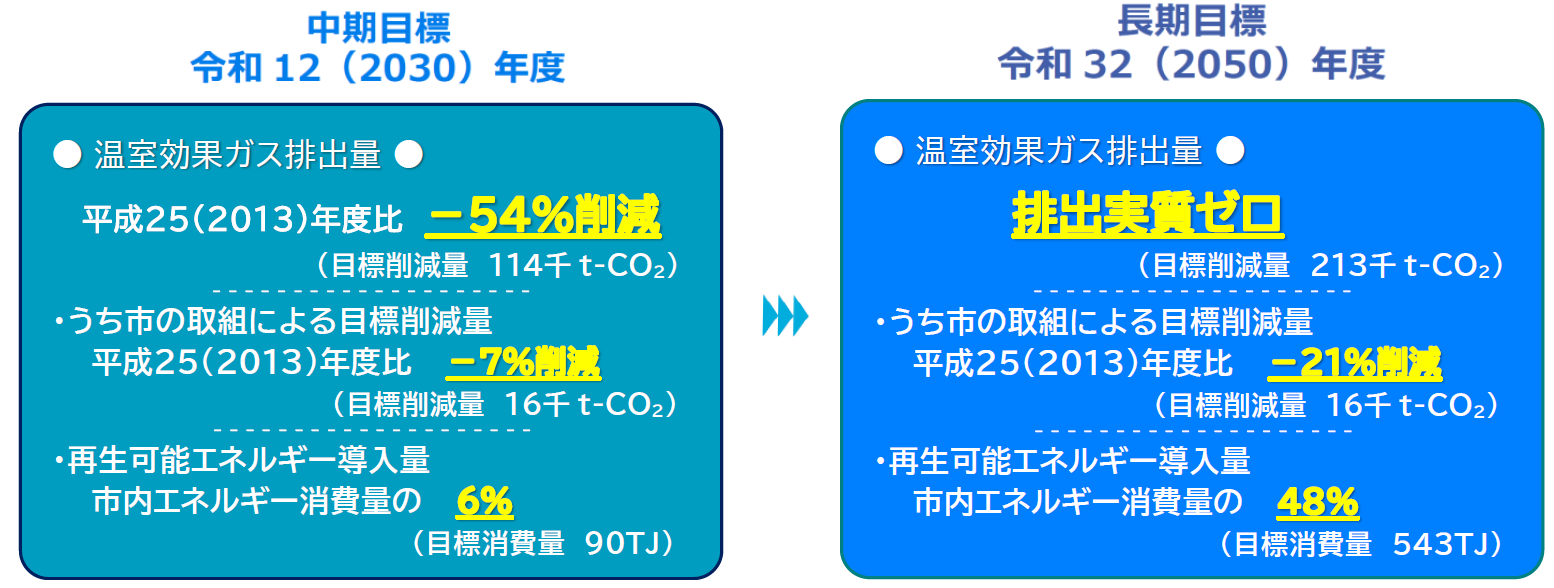 中期目標
令和 12（2030）年度

● 温室効果ガス排出量 ●

平成25（2013）年度比 －54%削減

（目標削減量 114千 t-$CO_2$）

・うち市の取組による目標削減量
平成25（2013）年度比 －7%削減

（目標削減量 16千 t-$CO_2$）

・再生可能エネルギー導入量
市内エネルギー消費量の 6%

（目標消費量 90TJ）

長期目標
令和 32（2050）年度

● 温室効果ガス排出量 ●

排出実質ゼロ

（目標削減量 213千 t-$CO_2$）

・うち市の取組による目標削減量
平成25（2013）年度比 －21%削減

（目標削減量 16千 t-$CO_2$）

・再生可能エネルギー導入量
市内エネルギー消費量の 48%

（目標消費量 543TJ）